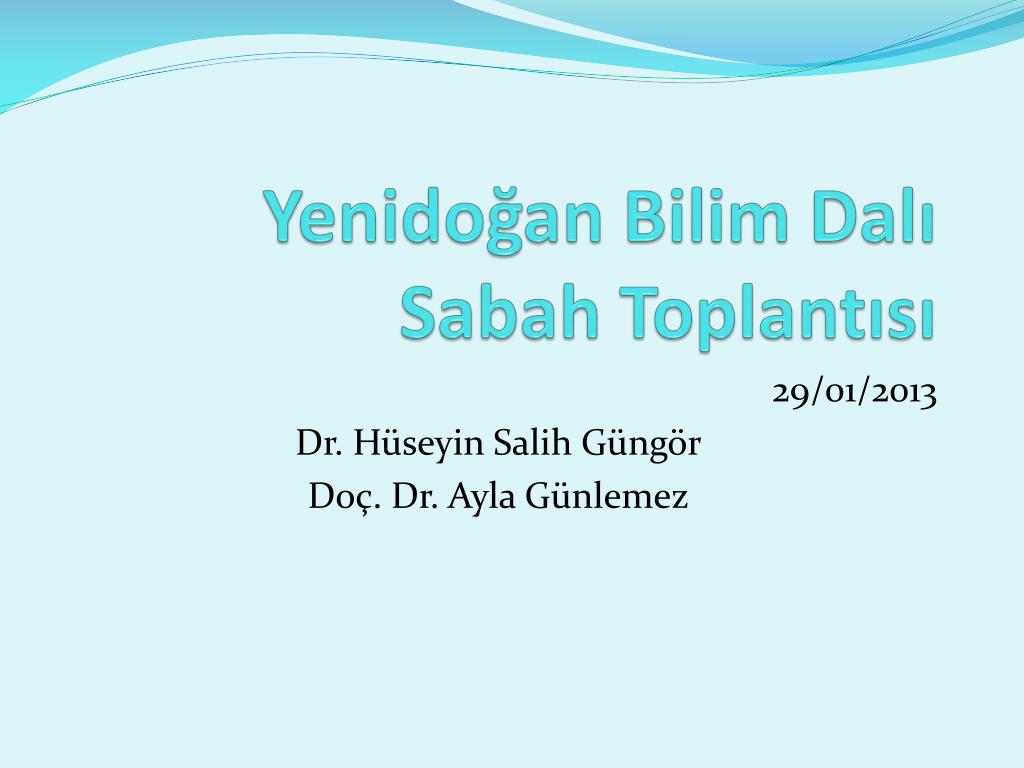 Yenidoğan Bilim Dalı
Sabah Toplantısı

29/01/2013

Dr. Hüseyin Salih Güngör
Doç. Dr. Ayla Günlemez